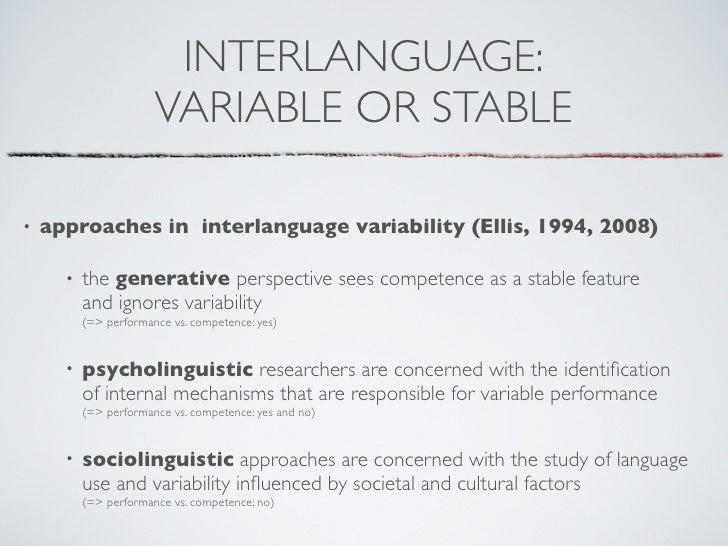 INTERLANGUAGE: VARIABLE OR STABLE

• approaches in interlanguage variability (Ellis, 1994, 2008)

• the generative perspective sees competence as a stable feature and ignores variability
(=> performance vs. competence: yes)

• psycholinguistic researchers are concerned with the identification of internal mechanisms that are responsible for variable performance
(=> performance vs. competence: yes and no)

• sociolinguistic approaches are concerned with the study of language use and variability influenced by societal and cultural factors
(=> performance vs. competence: no)